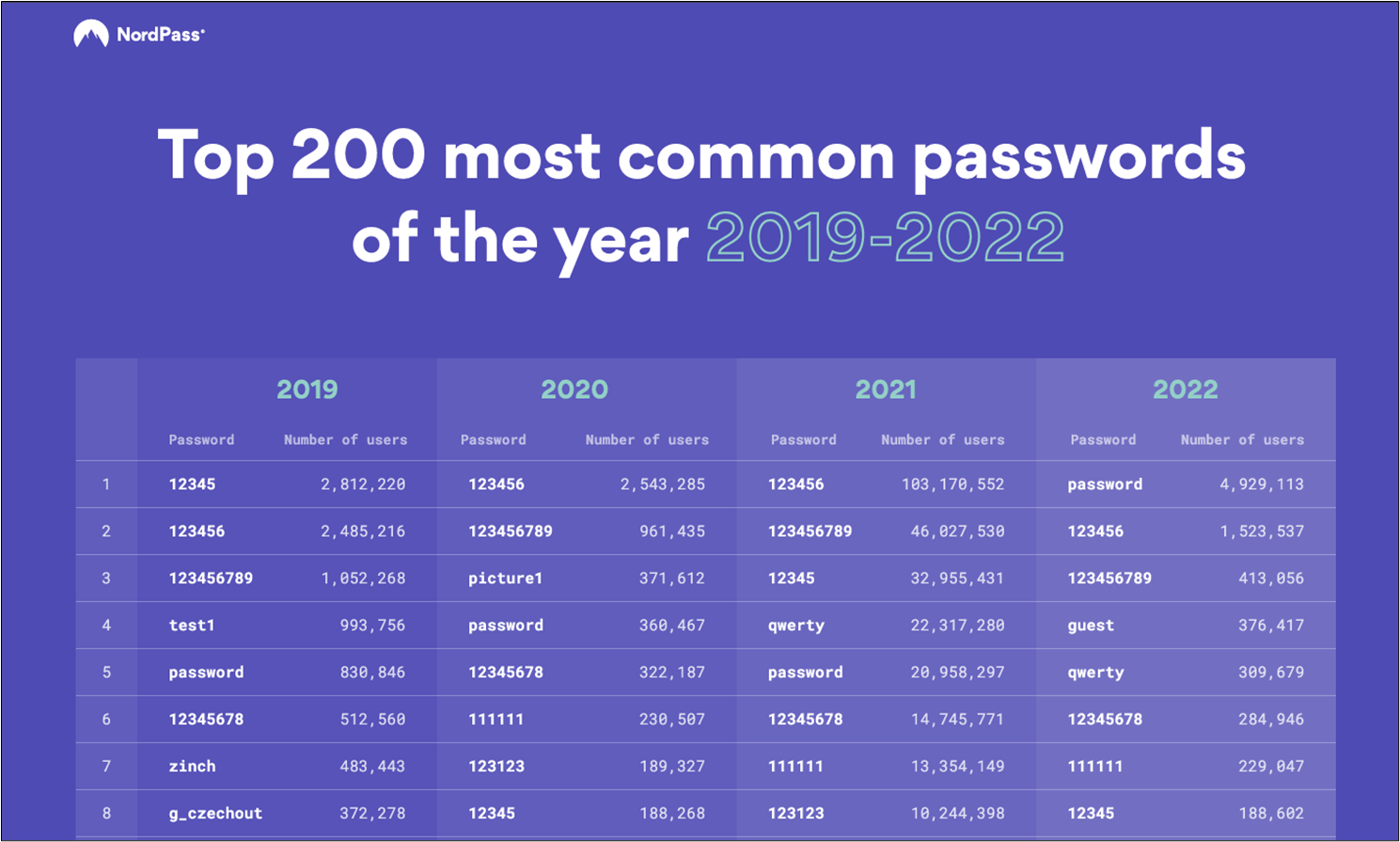 NordPass®

Top 200 most common passwords of the year 2019-2022

| | 2019 | | 2020 | | 2021 | | 2022 | |
|---|---|---|---|---|---|---|---|---|
| | Password | Number of users | Password | Number of users | Password | Number of users | Password | Number of users |
| 1 | 12345 | 2,812,220 | 123456 | 2,543,285 | 123456 | 103,170,552 | password | 4,929,113 |
| 2 | 123456 | 2,485,216 | 123456789 | 961,435 | 123456789 | 46,027,530 | 123456 | 1,523,537 |
| 3 | 123456789 | 1,052,268 | picture1 | 371,612 | 12345 | 32,955,431 | 123456789 | 413,056 |
| 4 | test1 | 993,756 | password | 360,467 | qwerty | 22,317,280 | guest | 376,417 |
| 5 | password | 830,846 | 12345678 | 322,187 | password | 20,958,297 | qwerty | 309,679 |
| 6 | 12345678 | 512,560 | 111111 | 230,507 | 12345678 | 14,745,771 | 12345678 | 284,946 |
| 7 | zinch | 483,443 | 123123 | 189,327 | 111111 | 13,354,149 | 111111 | 229,047 |
| 8 | g_czechout | 372,278 | 12345 | 188,268 | 123123 | 10,244,398 | 12345 | 188,602 |